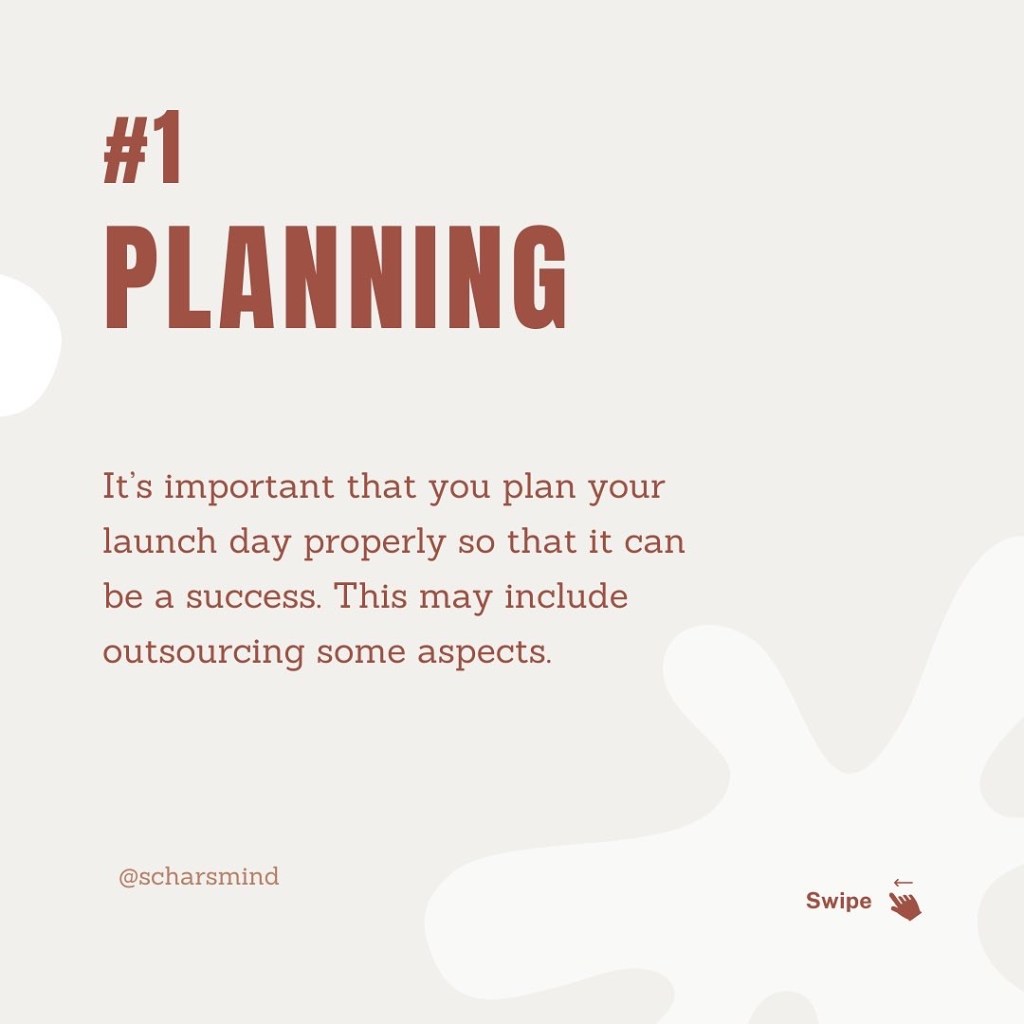 #1
PLANNING

It's important that you plan your launch day properly so that it can be a success. This may include outsourcing some aspects.

@scharsmind

Swipe